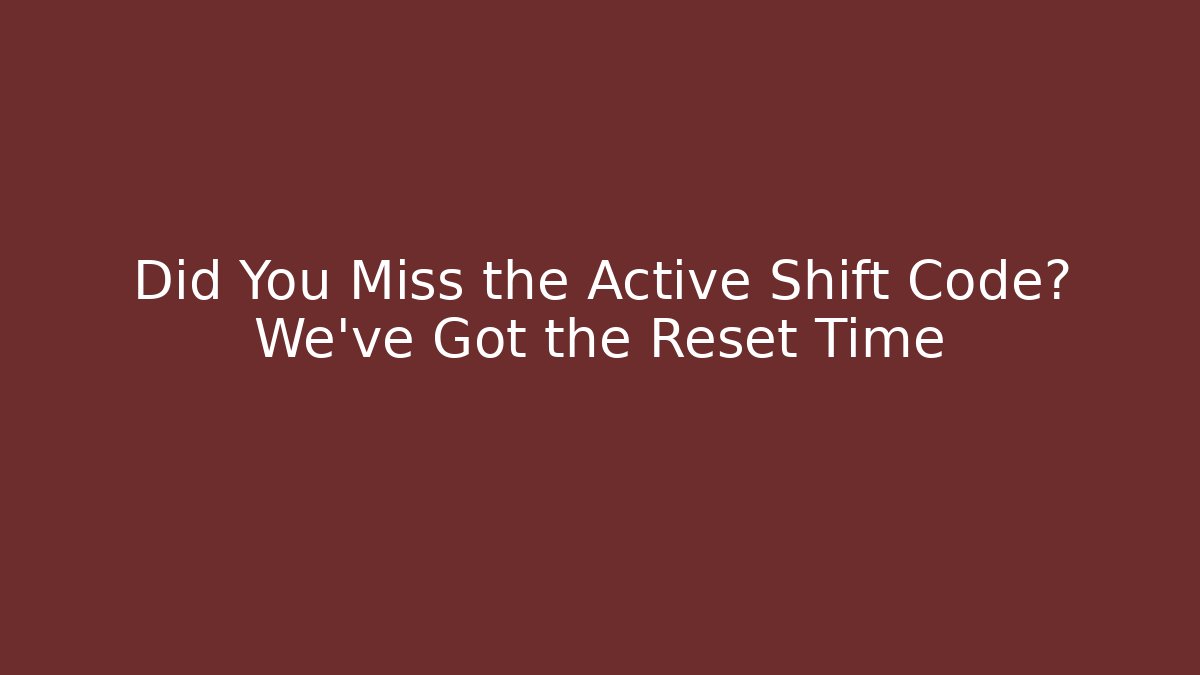 Did You Miss the Active Shift Code? We've Got the Reset Time